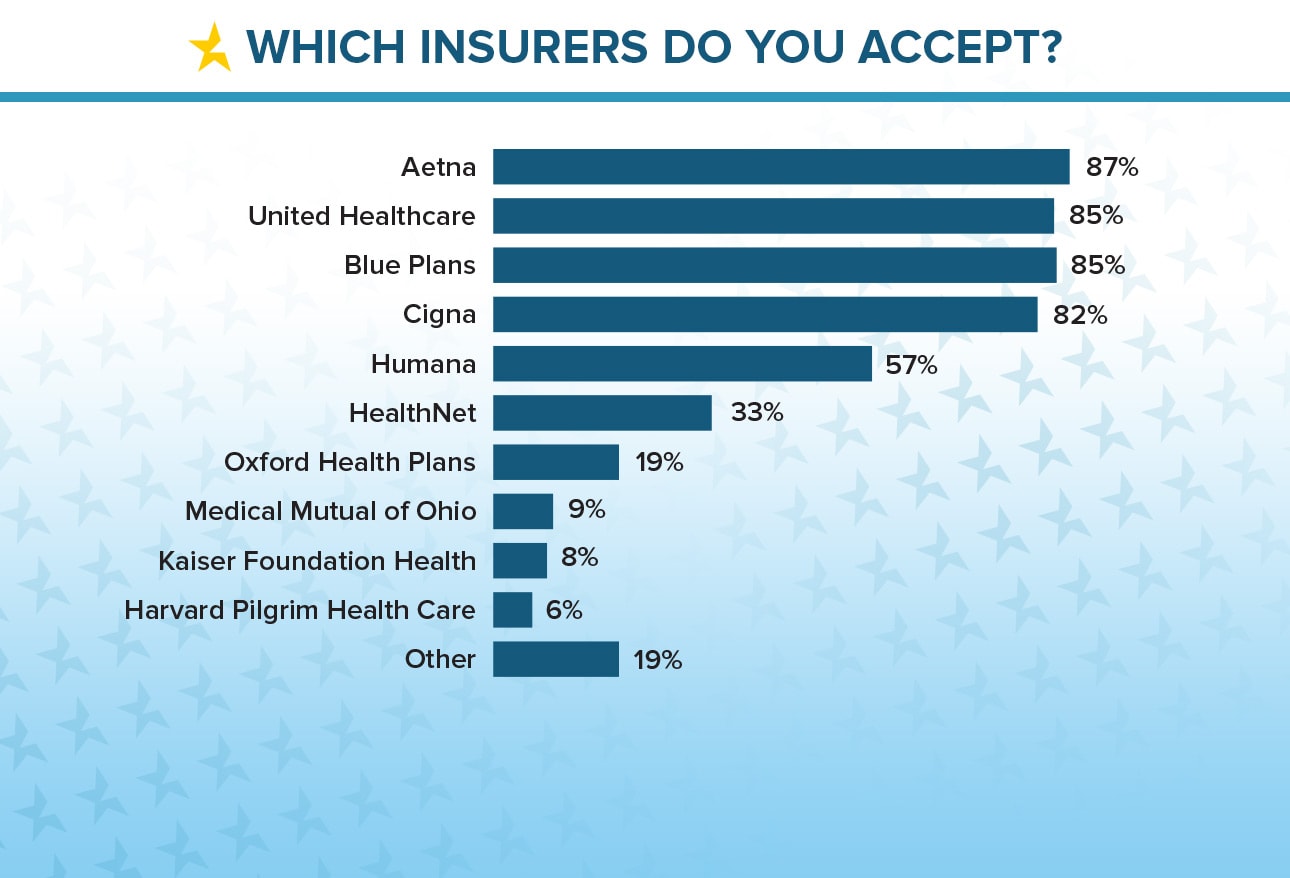 WHICH INSURERS DO YOU ACCEPT?

Aetna 87%
United Healthcare 85%
Blue Plans 85%
Cigna 82%
Humana 57%
HealthNet 33%
Oxford Health Plans 19%
Medical Mutual of Ohio 9%
Kaiser Foundation Health 8%
Harvard Pilgrim Health Care 6%
Other 19%